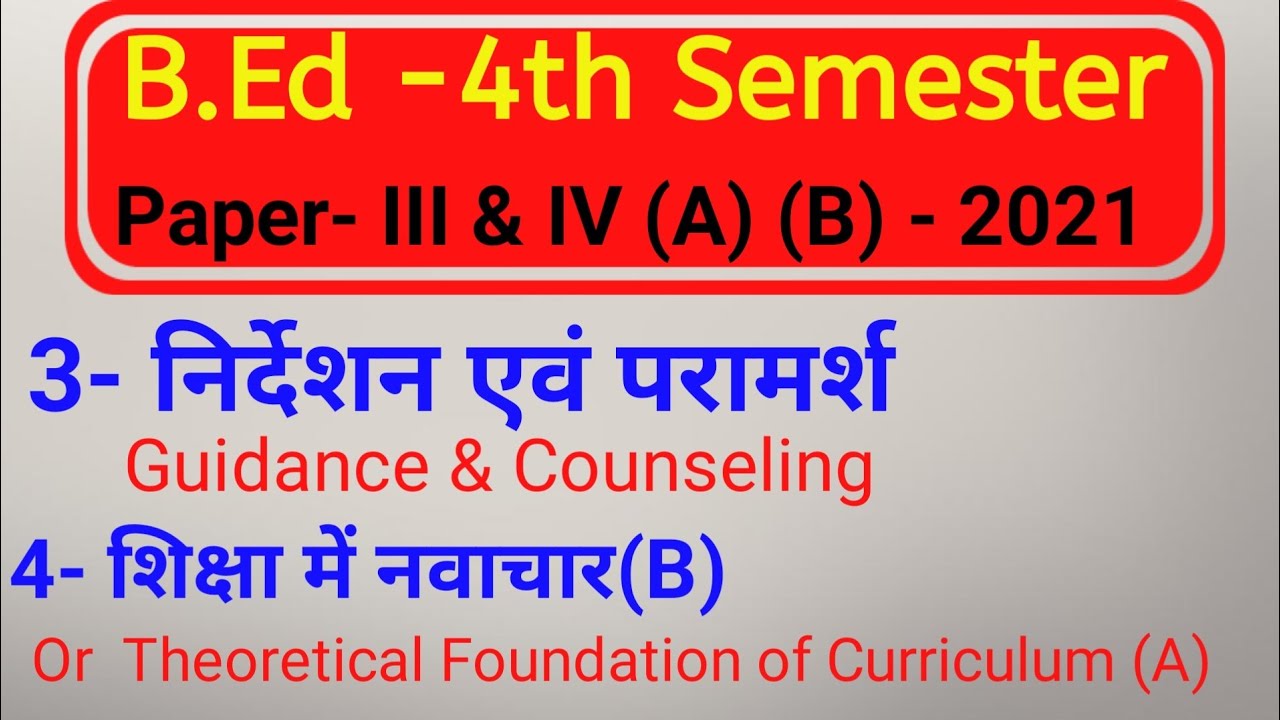 B.Ed -4th Semester

Paper- III & IV (A) (B) - 2021

3- निर्देशन एवं परामर्श

Guidance & Counseling

4- शिक्षा में नवाचार(B)

Or Theoretical Foundation of Curriculum (A)